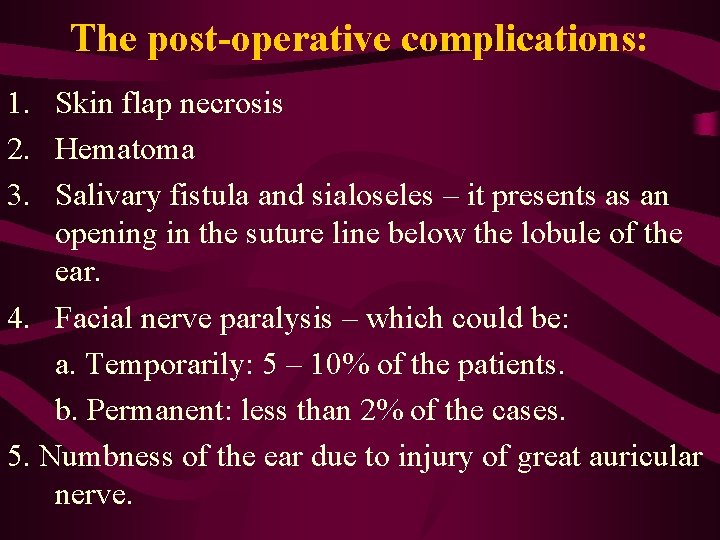 The post-operative complications:

1. Skin flap necrosis

2. Hematoma

3. Salivary fistula and sialoseles – it presents as an opening in the suture line below the lobule of the ear.

4. Facial nerve paralysis – which could be:

a. Temporarily: 5 – 10% of the patients.

b. Permanent: less than 2% of the cases.

5. Numbness of the ear due to injury of great auricular nerve.